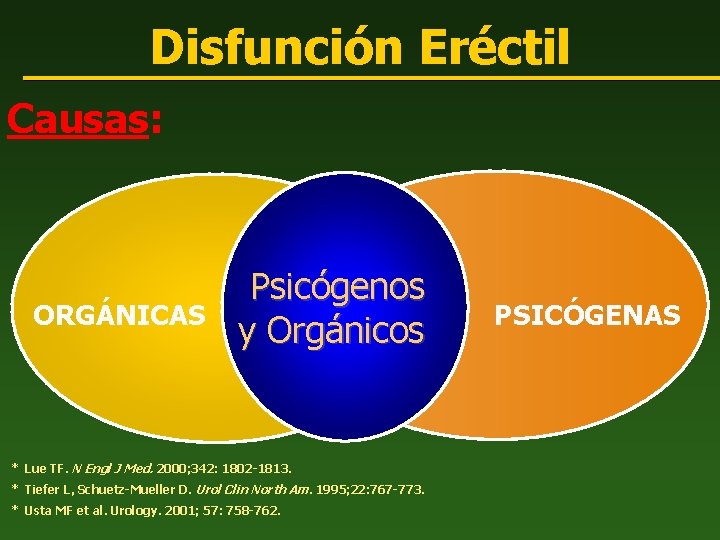 Disfunción Eréctil

Causas:

ORGÁNICAS

Psicógenos y Orgánicos

PSICÓGENAS

* Lue TF. N Engl J Med. 2000;342: 1802-1813.
* Tiefer L, Schuetz-Mueller D. Urol Clin North Am. 1995;22:767-773.
* Usta MF et al. Urology. 2001; 57: 758-762.